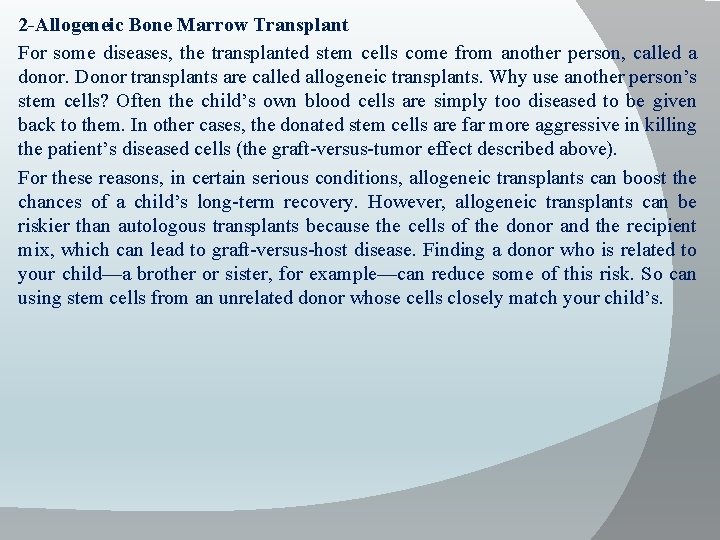 2-Allogeneic Bone Marrow Transplant

For some diseases, the transplanted stem cells come from another person, called a donor. Donor transplants are called allogeneic transplants. Why use another person's stem cells? Often the child's own blood cells are simply too diseased to be given back to them. In other cases, the donated stem cells are far more aggressive in killing the patient's diseased cells (the graft-versus-tumor effect described above).

For these reasons, in certain serious conditions, allogeneic transplants can boost the chances of a child's long-term recovery. However, allogeneic transplants can be riskier than autologous transplants because the cells of the donor and the recipient mix, which can lead to graft-versus-host disease. Finding a donor who is related to your child—a brother or sister, for example—can reduce some of this risk. So can using stem cells from an unrelated donor whose cells closely match your child's.